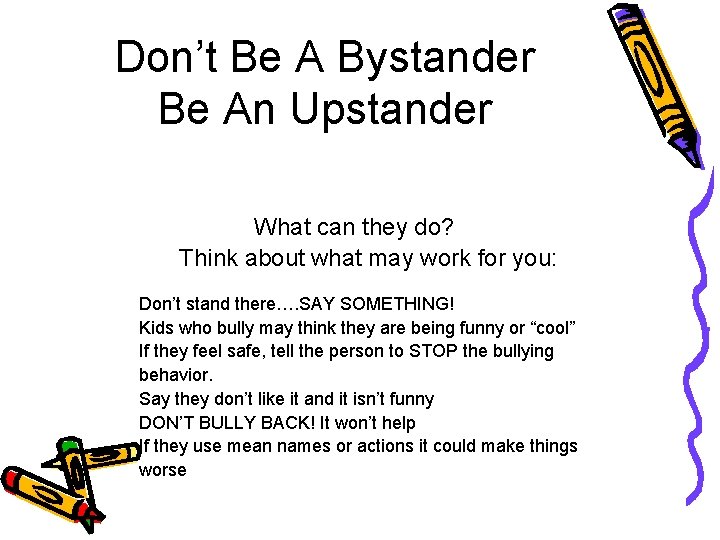 Don’t Be A Bystander
Be An Upstander

What can they do?
Think about what may work for you:

Don’t stand there….SAY SOMETHING!
Kids who bully may think they are being funny or “cool”
If they feel safe, tell the person to STOP the bullying behavior.
Say they don’t like it and it isn’t funny
DON’T BULLY BACK! It won’t help
If they use mean names or actions it could make things worse